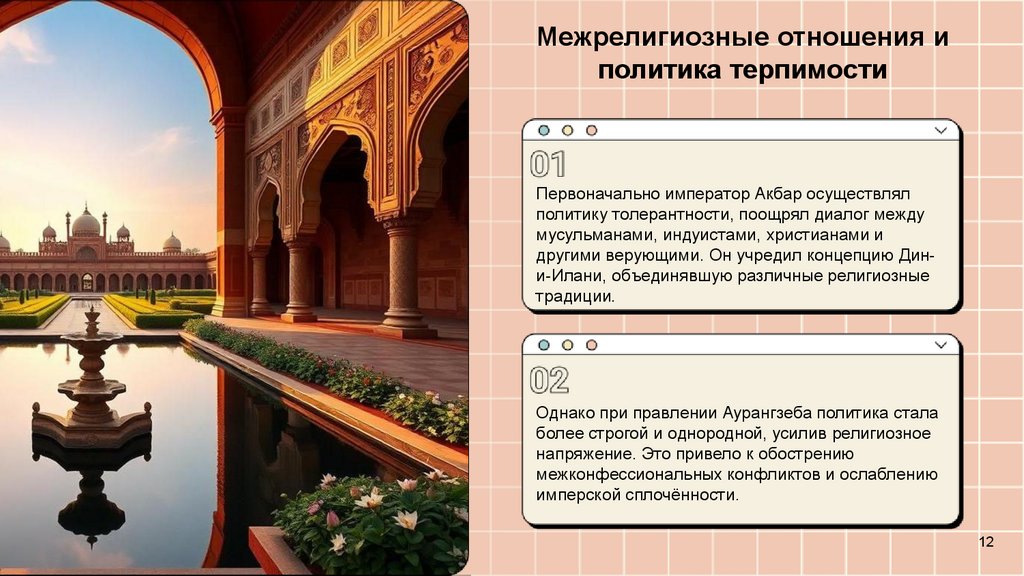 Межрелигиозные отношения и политика терпимости

01

Первоначально император Акбар осуществлял политику толерантности, поощрял диалог между мусульманами, индуистами, христианами и другими верующими. Он учредил концепцию Дин-и-Илани, объединявшую различные религиозные традиции.

02

Однако при правлении Аурангзеба политика стала более строгой и однородной, усилив религиозное напряжение. Это привело к обострению межконфессиональных конфликтов и ослаблению имперской сплочённости.

12